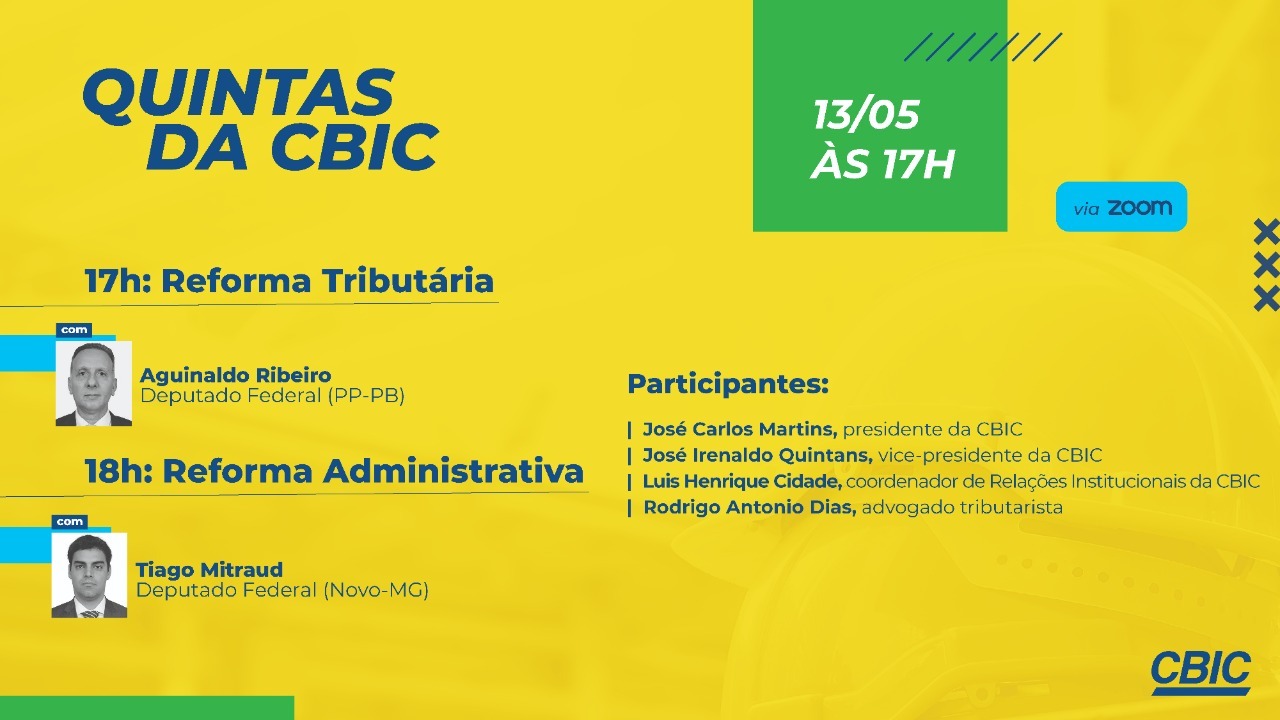 QUINTAS DA CBIC

13/05
ÀS 17H

via zoom

17h: Reforma Tributária

com

Aguinaldo Ribeiro
Deputado Federal (PP-PB)

18h: Reforma Administrativa

com

Tiago Mitraud
Deputado Federal (Novo-MG)

Participantes:

| José Carlos Martins, presidente da CBIC
| José Irenaldo Quintans, vice-presidente da CBIC
| Luis Henrique Cidade, coordenador de Relações Institucionais da CBIC
| Rodrigo Antonio Dias, advogado tributarista

CBIC